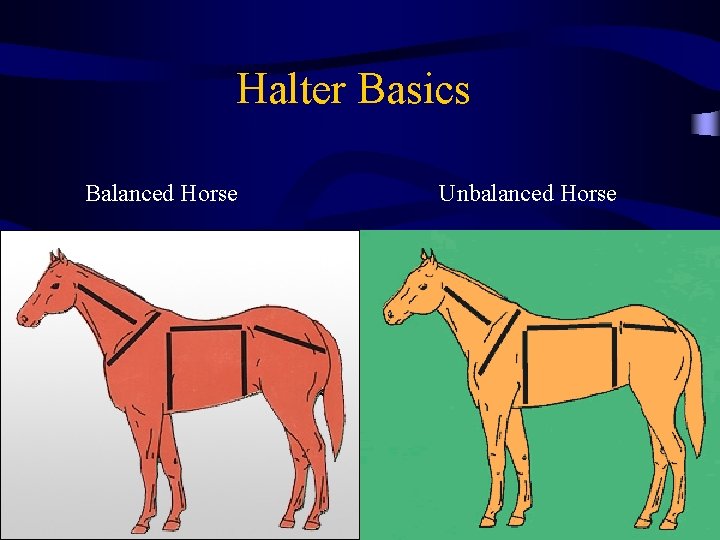 Halter Basics

Balanced Horse

Unbalanced Horse